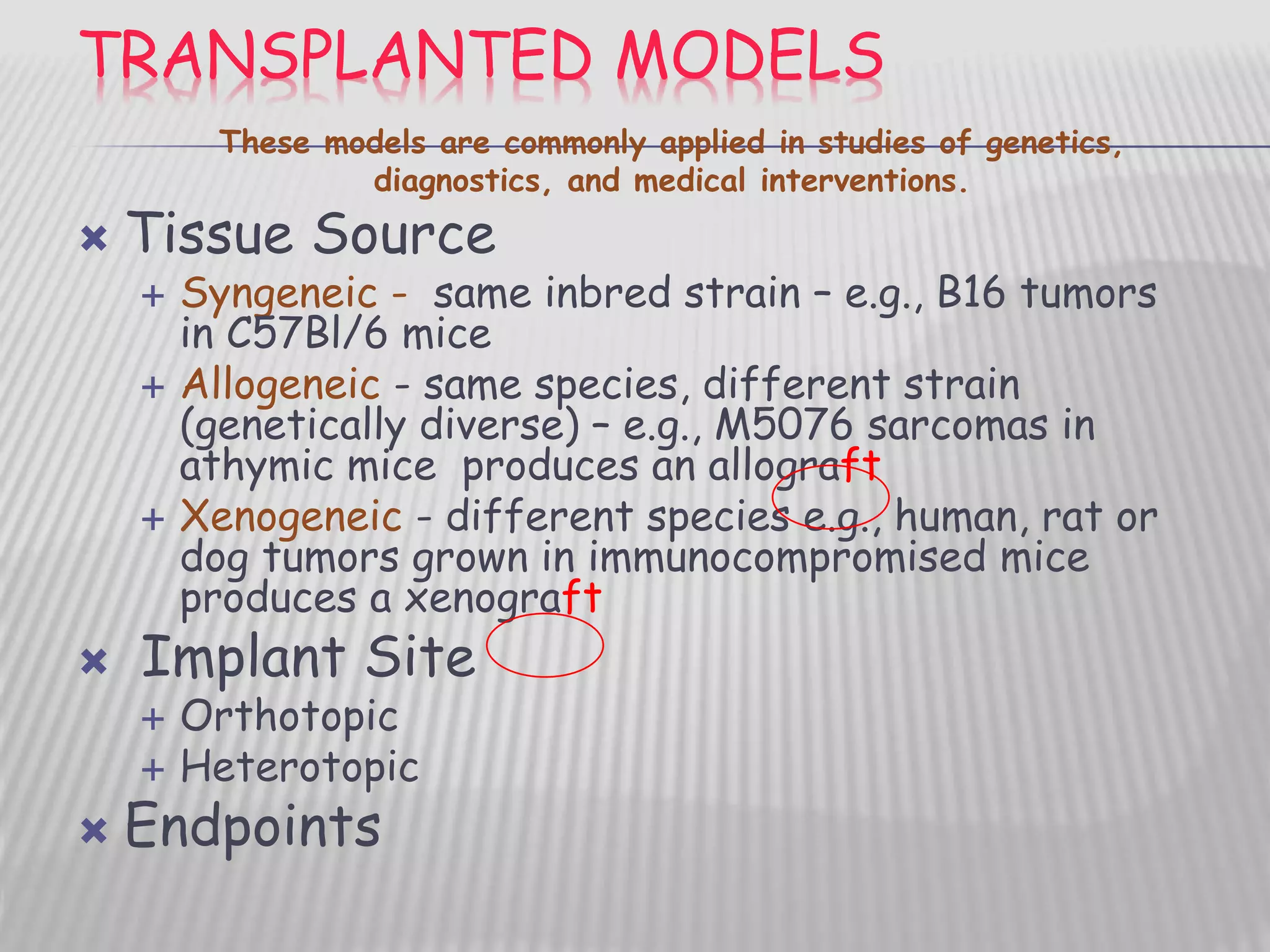 TRANSPLANTED MODELS

These models are commonly applied in studies of genetics, diagnostics, and medical interventions.

Tissue Source

+ Syngeneic - same inbred strain – e.g., B16 tumors in C57Bl/6 mice

+ Allogeneic - same species, different strain (genetically diverse) – e.g., M5076 sarcomas in athymic mice produces an allograft

+ Xenogeneic - different species e.g., human, rat or dog tumors grown in immunocompromised mice produces a xenograft

Implant Site

+ Orthotopic

+ Heterotopic

Endpoints